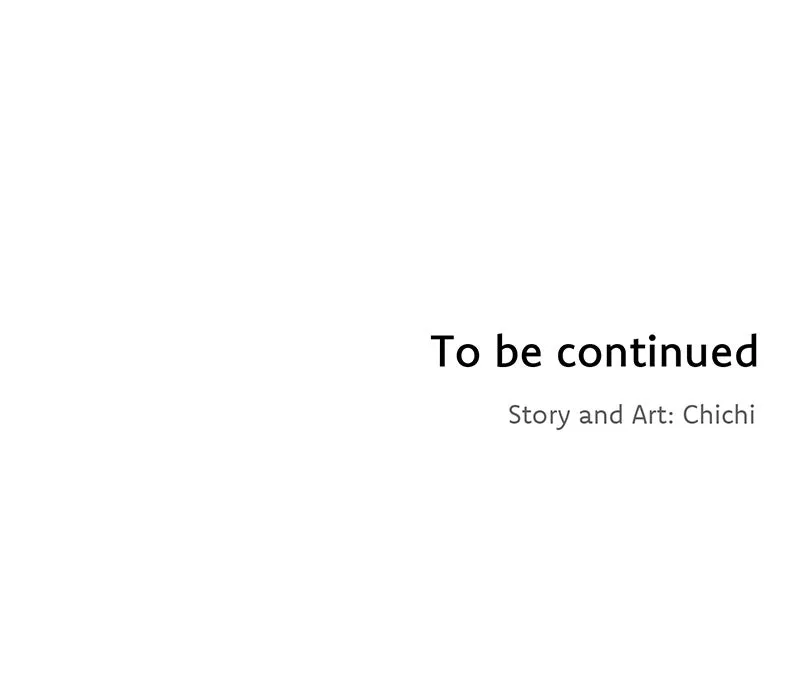 To be continued

Story and Art: Chichi